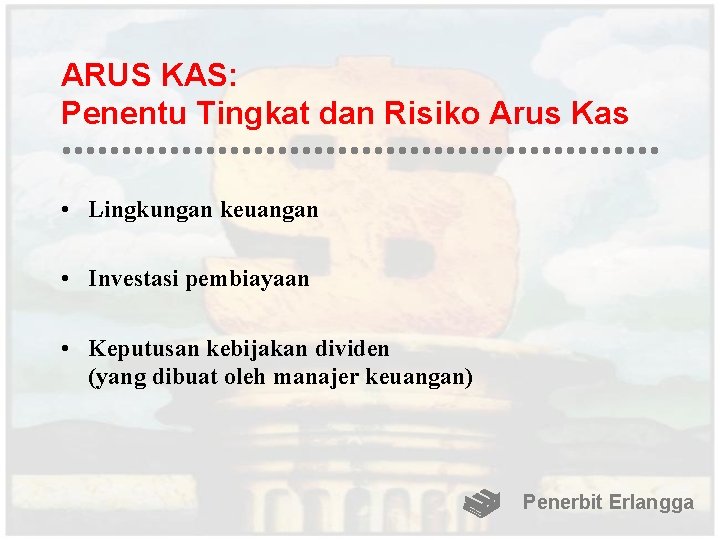 ARUS KAS:
Penentu Tingkat dan Risiko Arus Kas

• Lingkungan keuangan

• Investasi pembiayaan

• Keputusan kebijakan dividen (yang dibuat oleh manajer keuangan)

Penerbit Erlangga